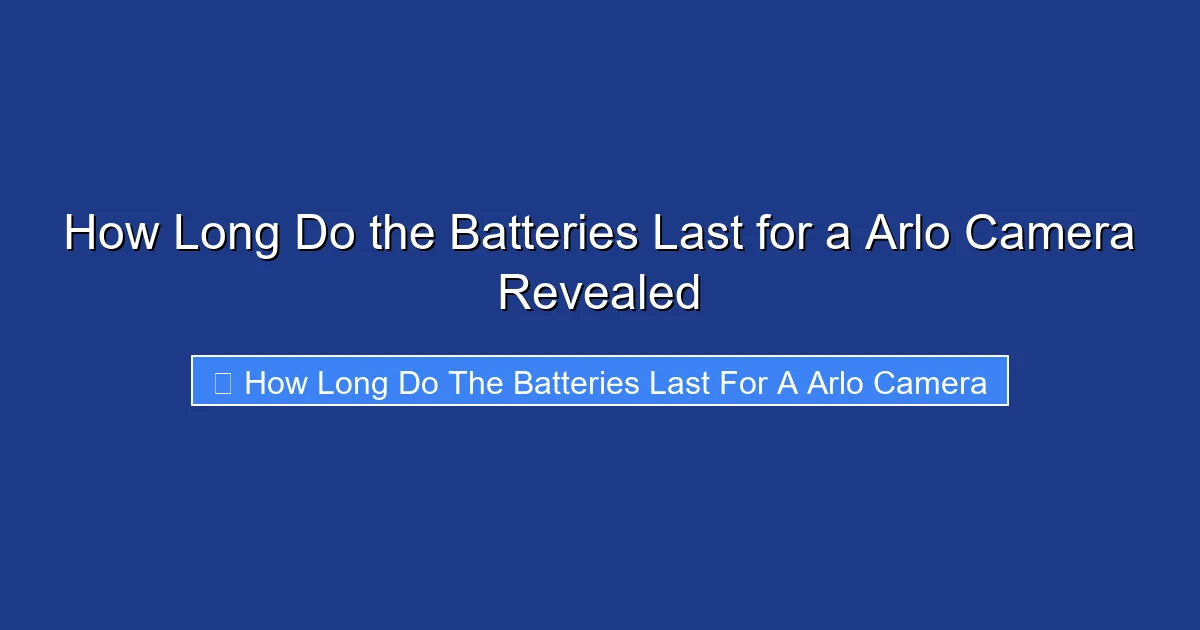 How Long Do the Batteries Last for a Arlo Camera Revealed

How Long Do The Batteries Last For A Arlo Camera